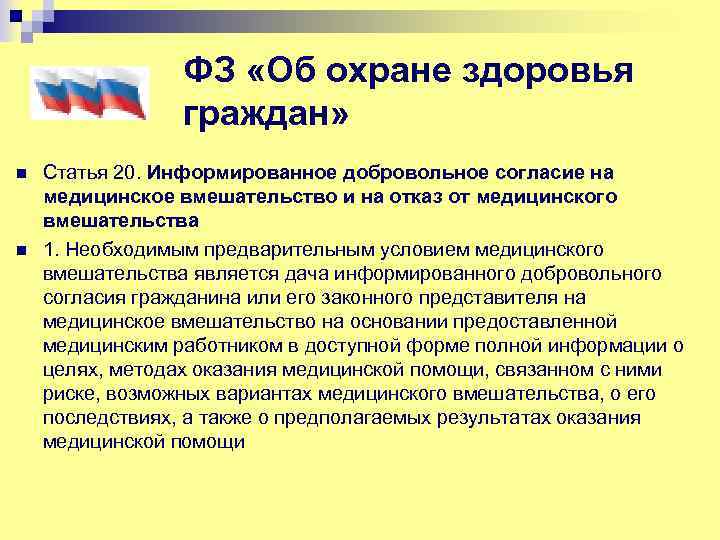 ФЗ «Об охране здоровья граждан»

Статья 20. Информированное добровольное согласие на медицинское вмешательство и на отказ от медицинского вмешательства

1. Необходимым предварительным условием медицинского вмешательства является дача информированного добровольного согласия гражданина или его законного представителя на медицинское вмешательство на основании предоставленной медицинским работником в доступной форме полной информации о целях, методах оказания медицинской помощи, связанном с ними риске, возможных вариантах медицинского вмешательства, о его последствиях, а также о предполагаемых результатах оказания медицинской помощи